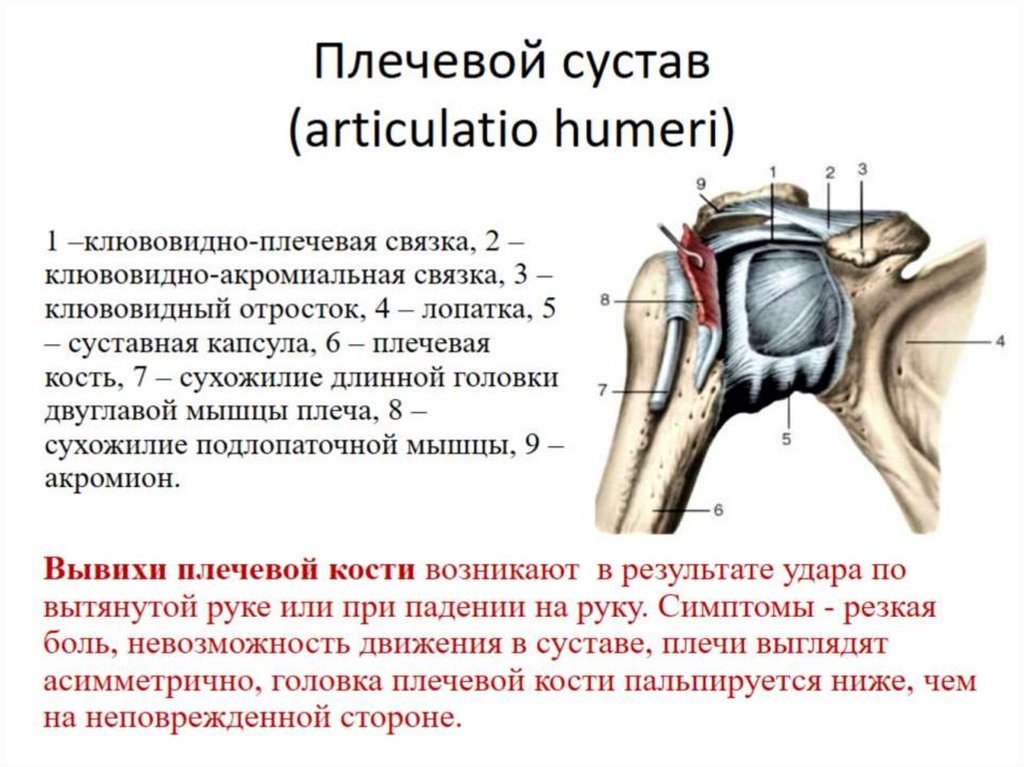 Плечевой сустав (articulatio humeri)

1 –клювовидно-плечевая связка, 2 – клювовидно-акромиальная связка, 3 – клювовидный отросток, 4 – лопатка, 5 – суставная капсула, 6 – плечевая кость, 7 – сухожилие длинной головки двуглавой мышцы плеча, 8 – сухожилие подлопаточной мышцы, 9 – акромион.

9
1
2
3
8
4
7
5
6

Вывихи плечевой кости возникают в результате удара по вытянутой руке или при падении на руку. Симптомы - резкая боль, невозможность движения в суставе, плечи выглядят асимметрично, головка плечевой кости пальпируется ниже, чем на неповрежденной стороне.